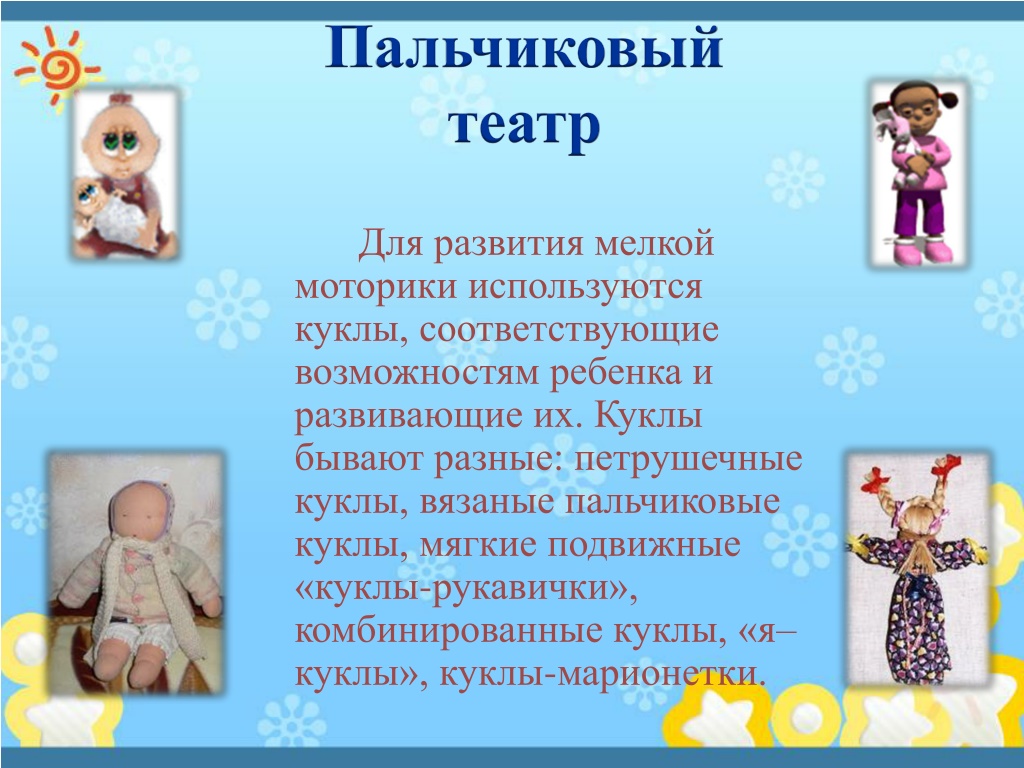 Пальчиковый театр

Для развития мелкой моторики используются куклы, соответствующие возможностям ребенка и развивающие их. Куклы бывают разные: петрушечные куклы, вязаные пальчиковые куклы, мягкие подвижные «куклы-рукавички», комбинированные куклы, «я–куклы», куклы-марионетки.